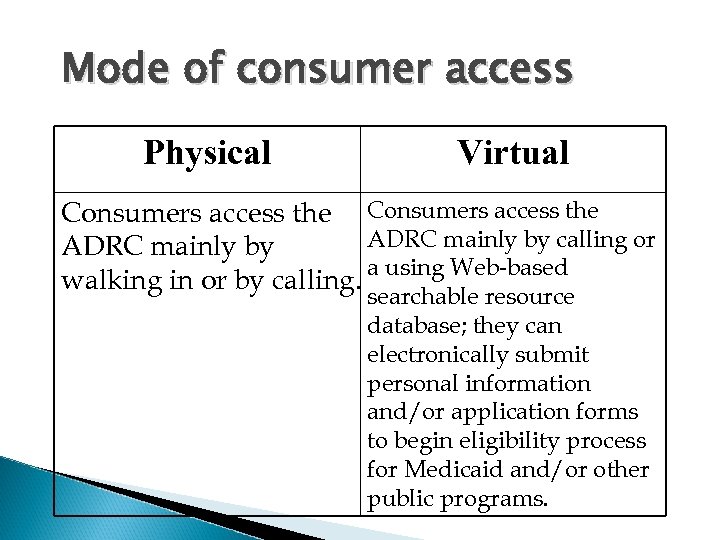 Mode of consumer access

| Physical | Virtual |
|---|---|
| Consumers access the ADRC mainly by walking in or by calling. | Consumers access the ADRC mainly by calling or a using Web-based searchable resource database; they can electronically submit personal information and/or application forms to begin eligibility process for Medicaid and/or other public programs. |